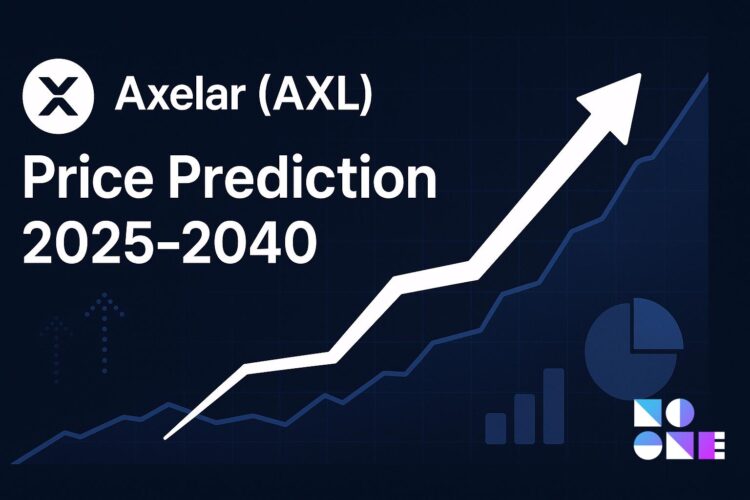 Axelar (AXL)
Price Prediction 2025-2040

NO
ONE